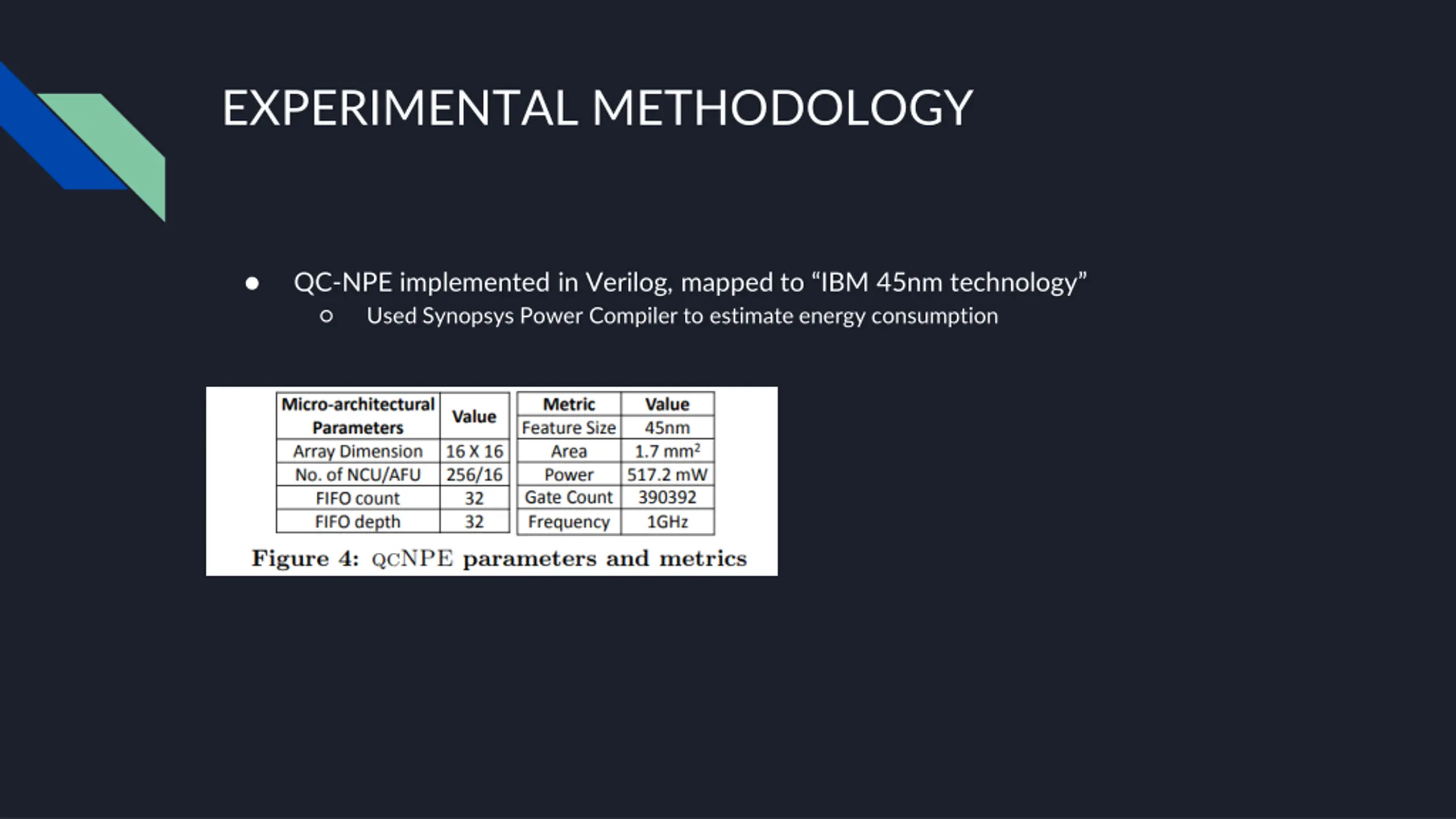 EXPERIMENTAL METHODOLOGY

● QC-NPE implemented in Verilog, mapped to “IBM 45nm technology”
○ Used Synopsys Power Compiler to estimate energy consumption

| Micro-architectural Parameters | Value |
|---|---|
| Array Dimension | 16 X 16 |
| No. of NCU/AFU | 256/16 |
| FIFO count | 32 |
| FIFO depth | 32 |

| Metric | Value |
|---|---|
| Feature Size | 45nm |
| Area | 1.7 $mm^2$ |
| Power | 517.2 mW |
| Gate Count | 390392 |
| Frequency | 1GHz |

Figure 4: QCNPE parameters and metrics